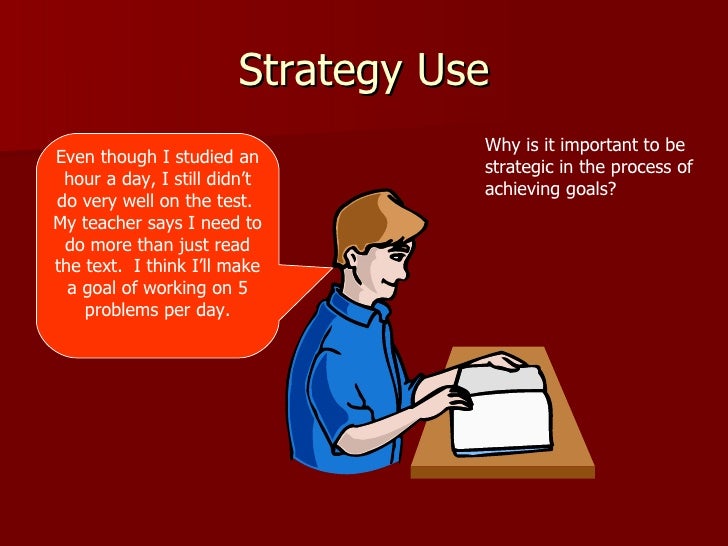 Strategy Use

Even though I studied an hour a day, I still didn't do very well on the test. My teacher says I need to do more than just read the text. I think I'll make a goal of working on 5 problems per day.

Why is it important to be strategic in the process of achieving goals?